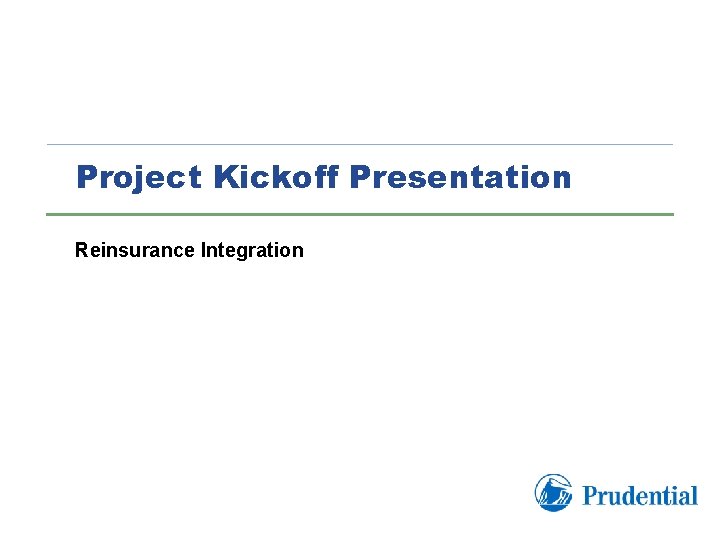 Project Kickoff Presentation

Reinsurance Integration

Prudential